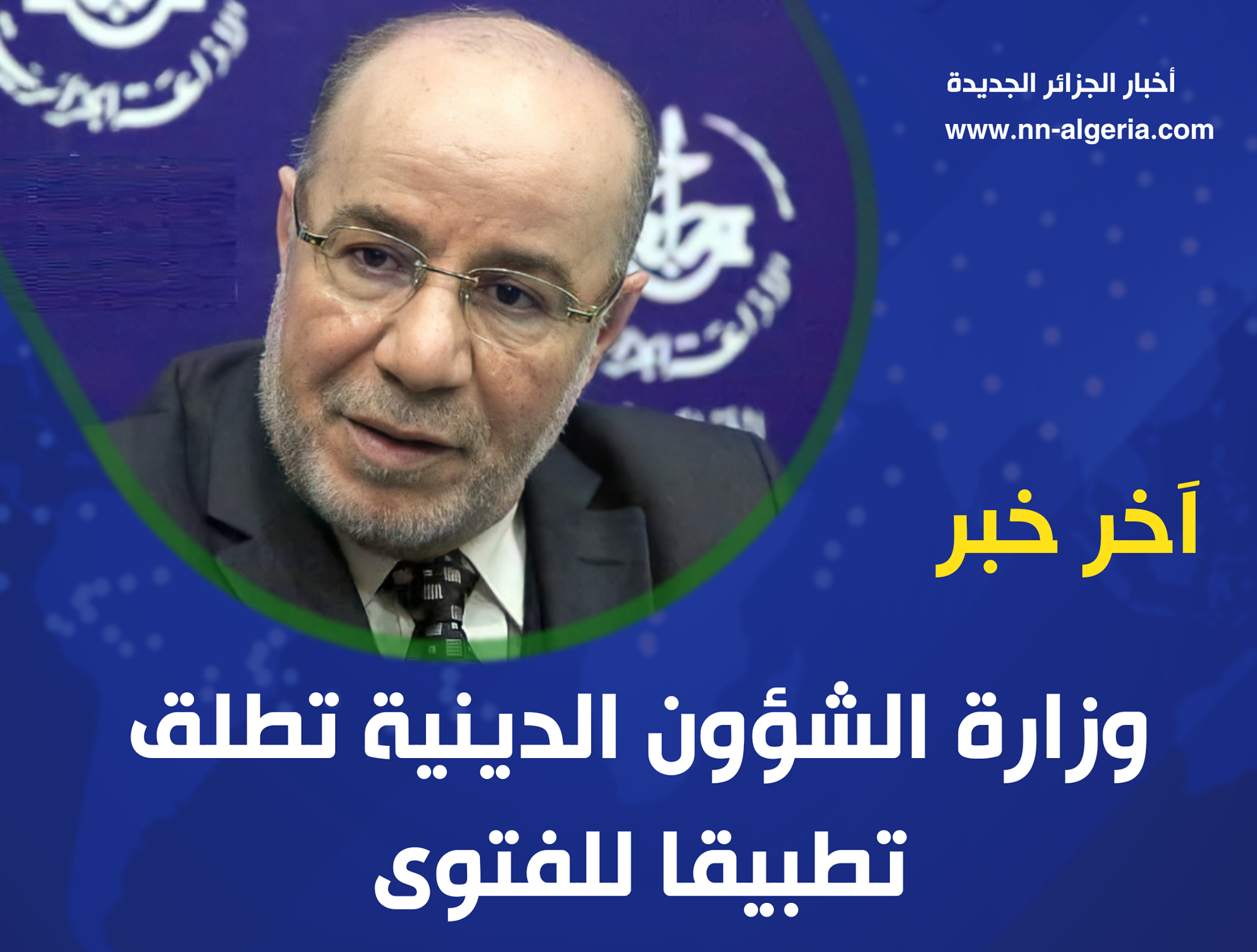 أخبار الجزائر الجديدة
www.nn-algeria.com

اَخر خبر

وزارة الشؤون الدينية تطلق تطبيقا للفتوى